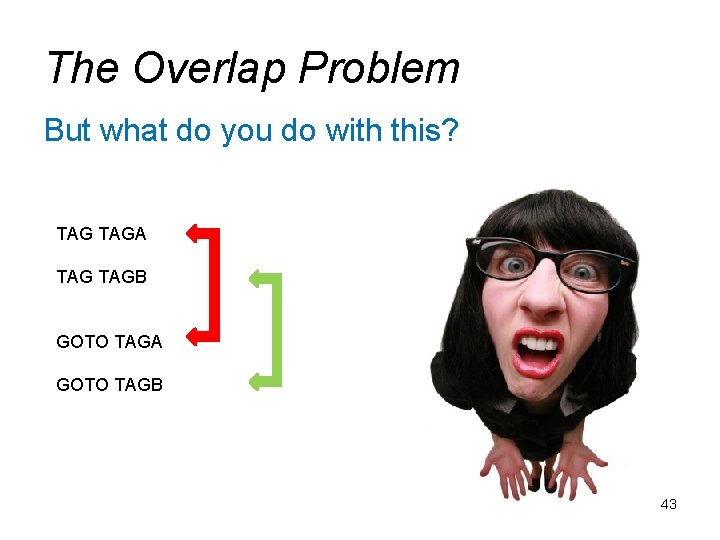 The Overlap Problem

But what do you do with this?

TAG TAGA

TAG TAGB

GOTO TAGA

GOTO TAGB

43